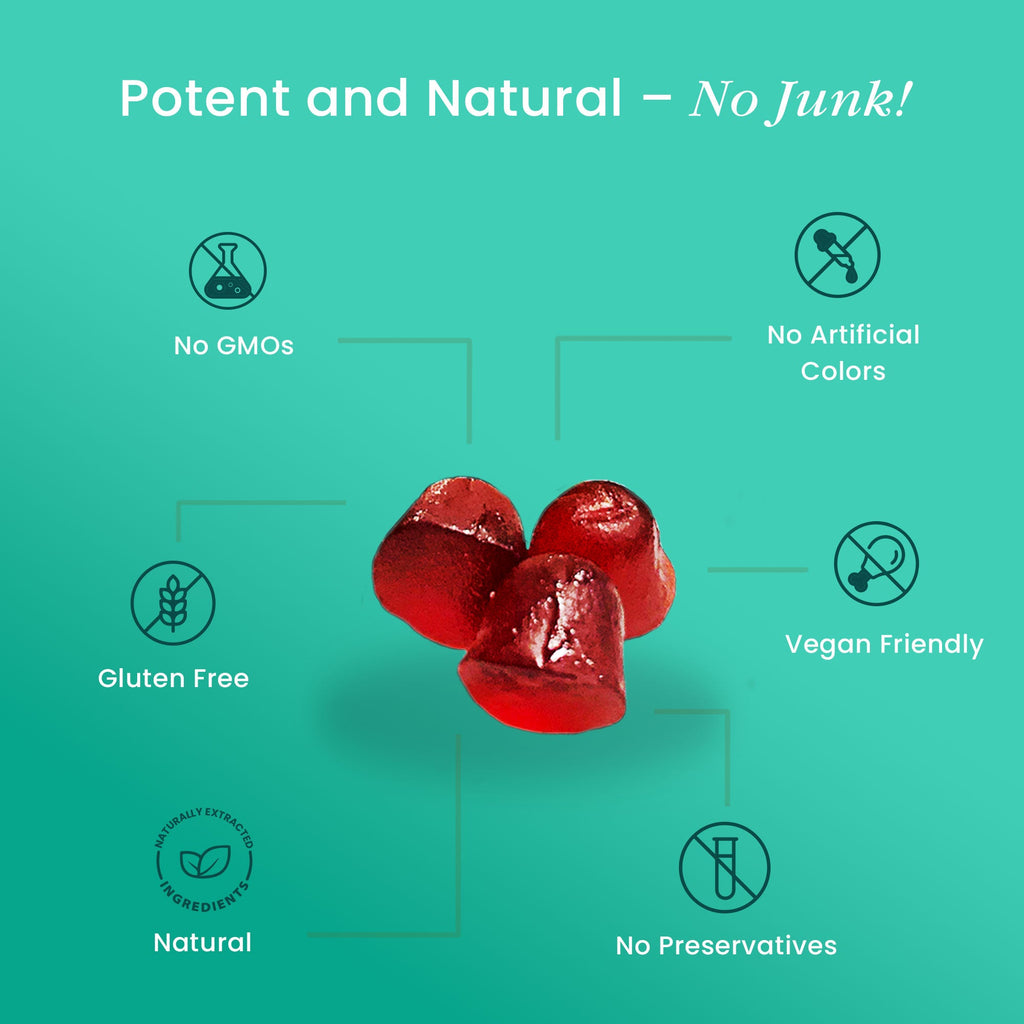 Potent and Natural – No Junk!

No GMOs

No Artificial Colors

Gluten Free

Vegan Friendly

NATURALLY EXTRACTED INGREDIENTS

Natural

No Preservatives